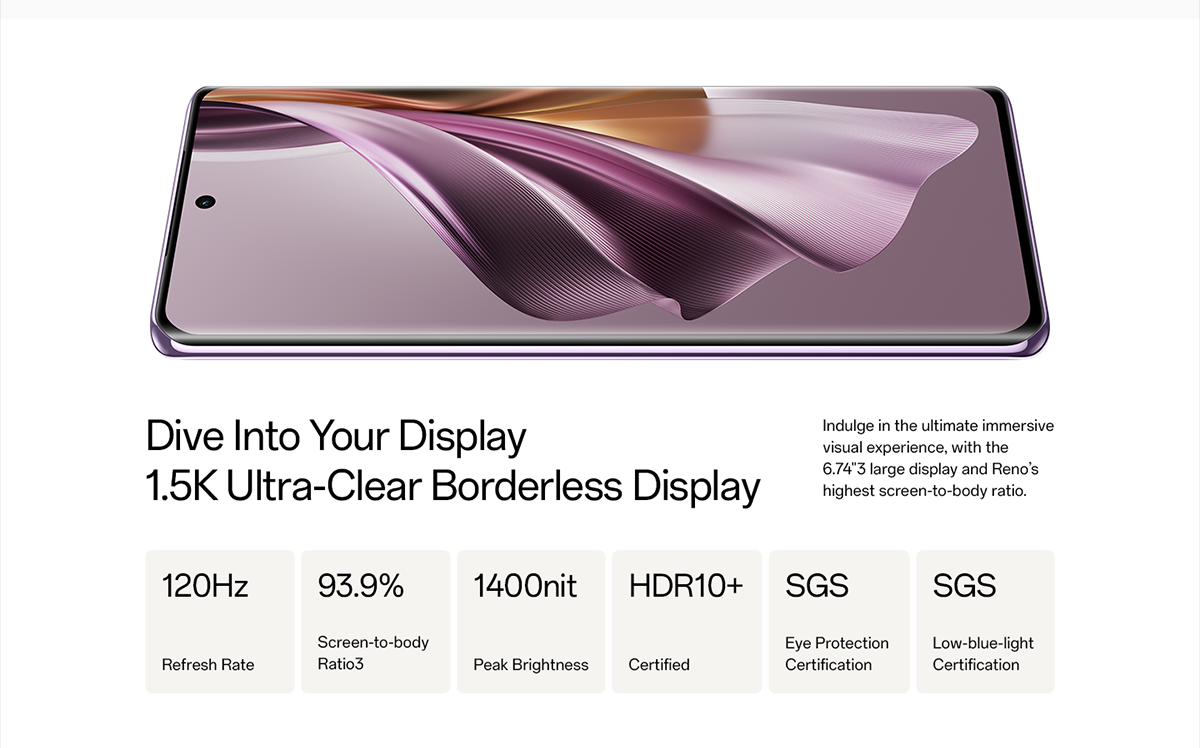 Dive Into Your Display
1.5K Ultra-Clear Borderless Display

Indulge in the ultimate immersive visual experience, with the 6.74"3 large display and Reno's highest screen-to-body ratio.

120Hz
Refresh Rate

93.9%
Screen-to-body Ratio3

1400nit
Peak Brightness

HDR10+
Certified

SGS
Eye Protection Certification

SGS
Low-blue-light Certification